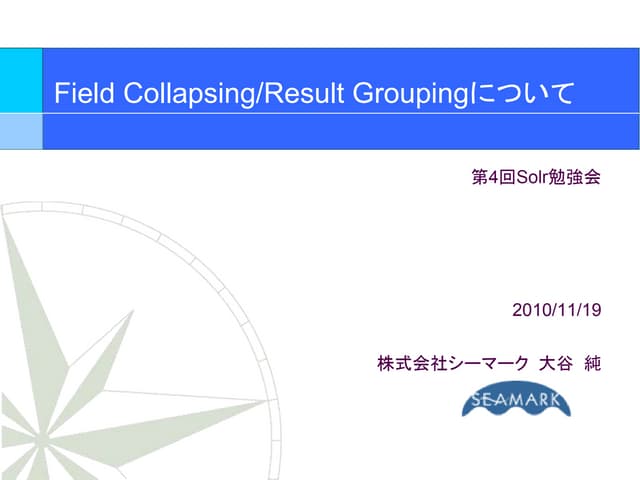 Field Collapsing/Result Groupingについて

第4回Solr勉強会

2010/11/19

株式会社シーマーク 大谷 純

SEAMARK